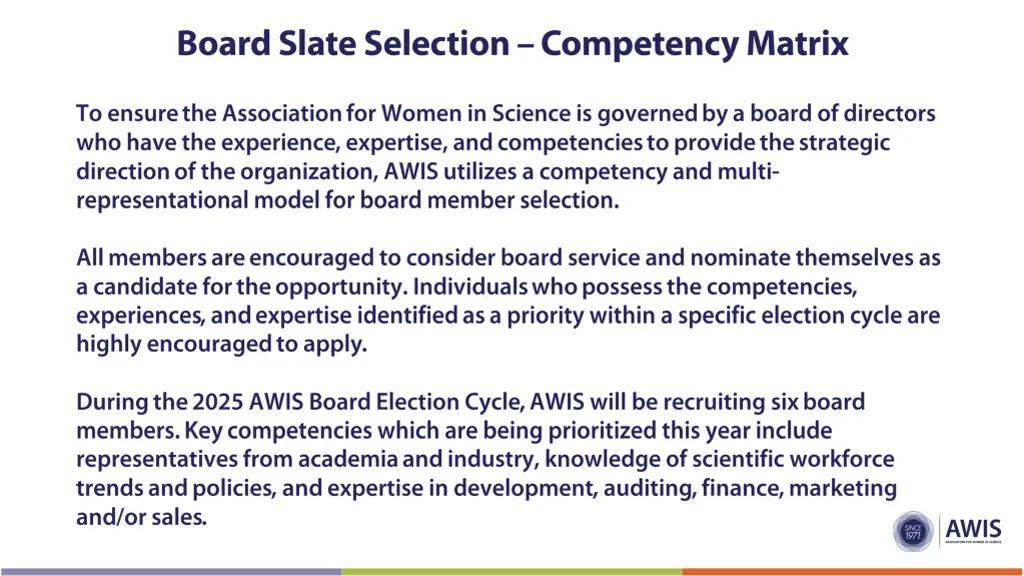 Board Slate Selection – Competency Matrix

To ensure the Association for Women in Science is governed by a board of directors who have the experience, expertise, and competencies to provide the strategic direction of the organization, AWIS utilizes a competency and multi-representational model for board member selection.

All members are encouraged to consider board service and nominate themselves as a candidate for the opportunity. Individuals who possess the competencies, experiences, and expertise identified as a priority within a specific election cycle are highly encouraged to apply.

During the 2025 AWIS Board Election Cycle, AWIS will be recruiting six board members. Key competencies which are being prioritized this year include representatives from academia and industry, knowledge of scientific workforce trends and policies, and expertise in development, auditing, finance, marketing and/or sales.

SINCE 1971 AWIS ASSOCIATION FOR WOMEN IN SCIENCE